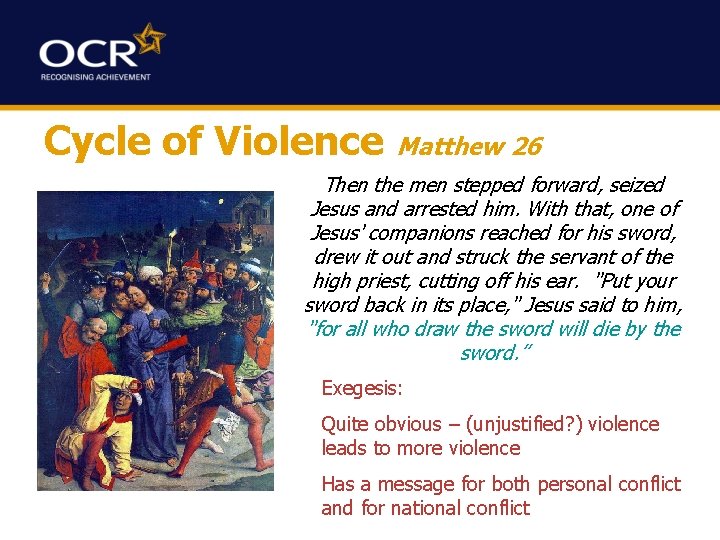 OCR
RECOGNISING ACHIEVEMENT

Cycle of Violence Matthew 26

Then the men stepped forward, seized Jesus and arrested him. With that, one of Jesus' companions reached for his sword, drew it out and struck the servant of the high priest, cutting off his ear. "Put your sword back in its place," Jesus said to him, "for all who draw the sword will die by the sword."

Exegesis:

Quite obvious – (unjustified?) violence leads to more violence

Has a message for both personal conflict and for national conflict